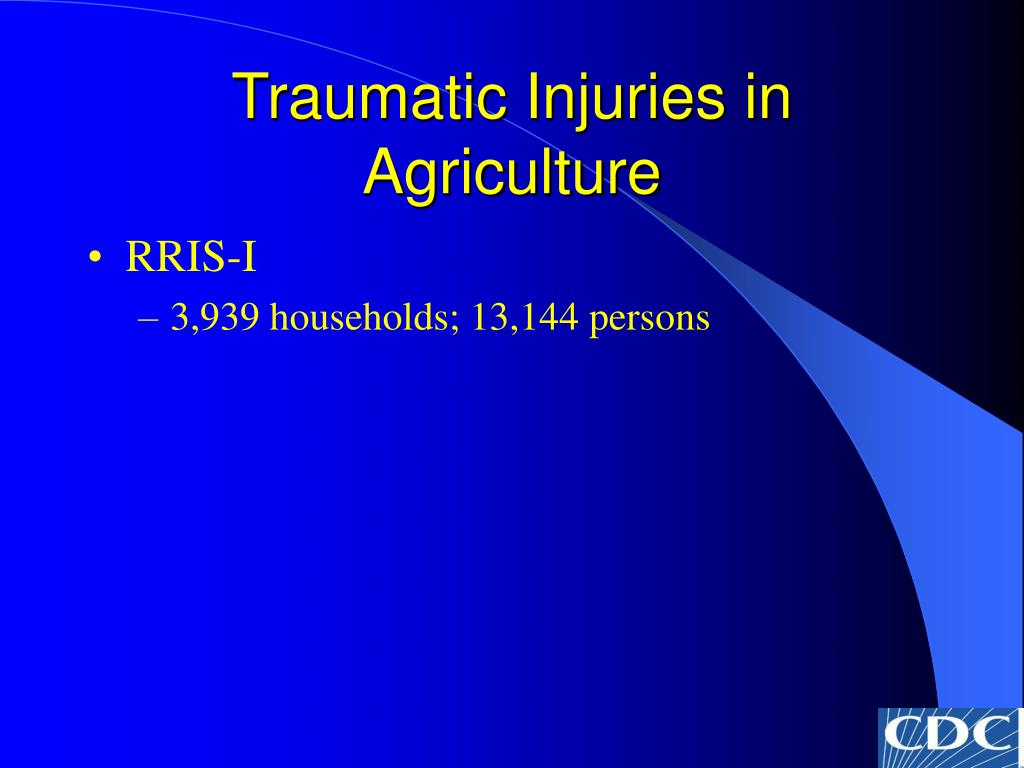 Traumatic Injuries in Agriculture

• RRIS-I
– 3,939 households; 13,144 persons

CDC